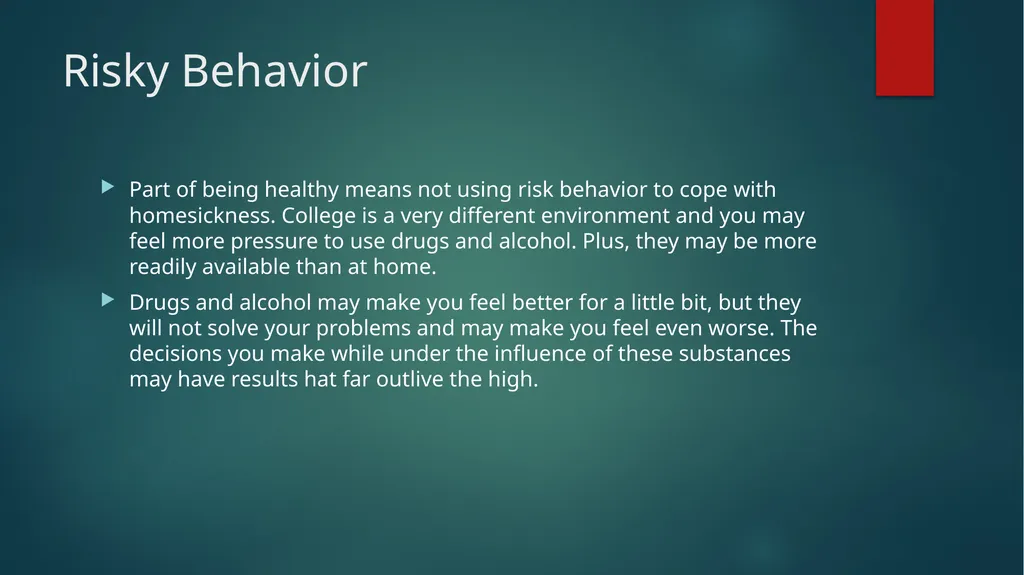 Risky Behavior

Part of being healthy means not using risk behavior to cope with homesickness. College is a very different environment and you may feel more pressure to use drugs and alcohol. Plus, they may be more readily available than at home.

Drugs and alcohol may make you feel better for a little bit, but they will not solve your problems and may make you feel even worse. The decisions you make while under the influence of these substances may have results hat far outlive the high.